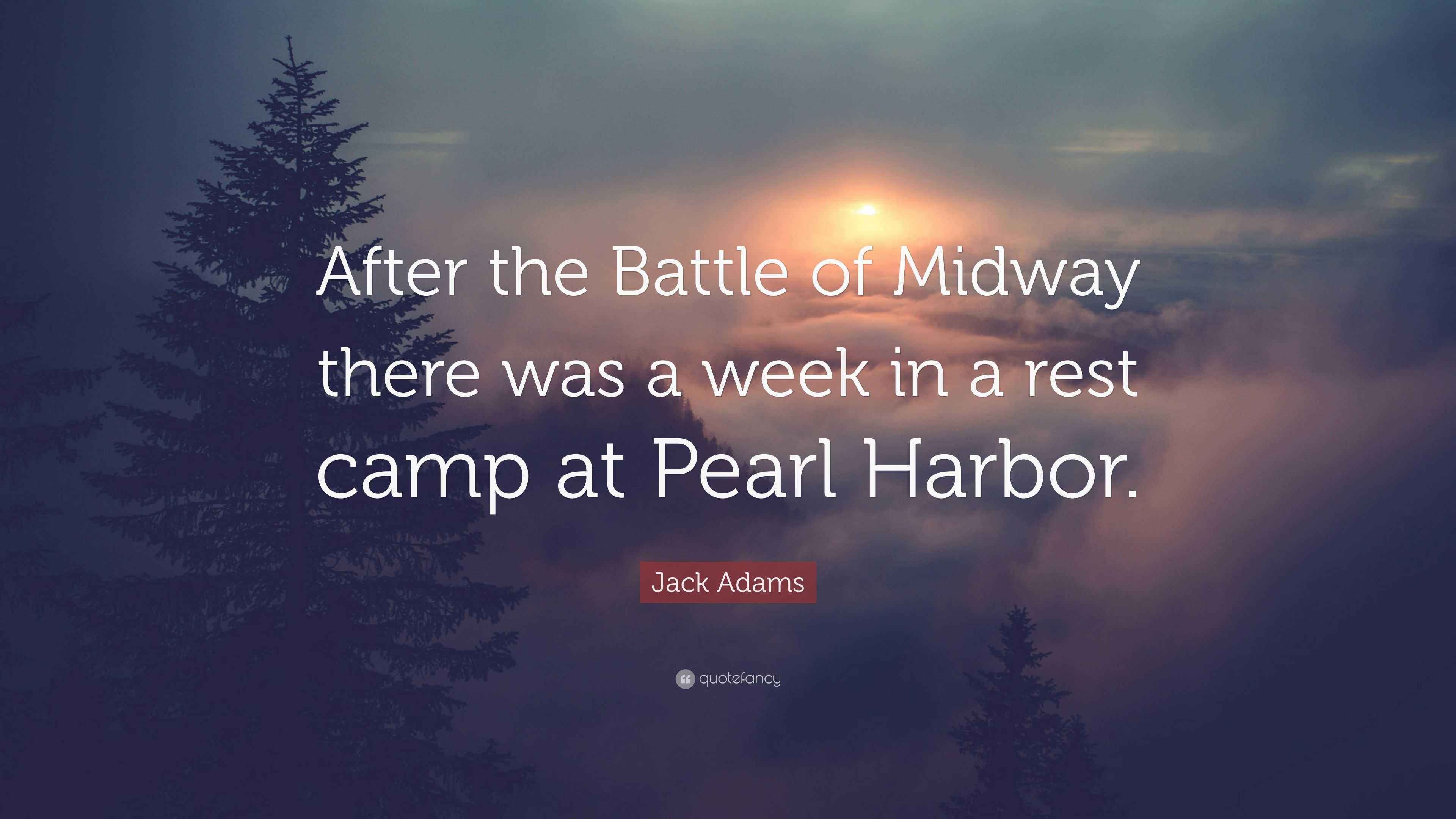 After the Battle of Midway there was a week in a rest camp at Pearl Harbor.

Jack Adams

quotefancy